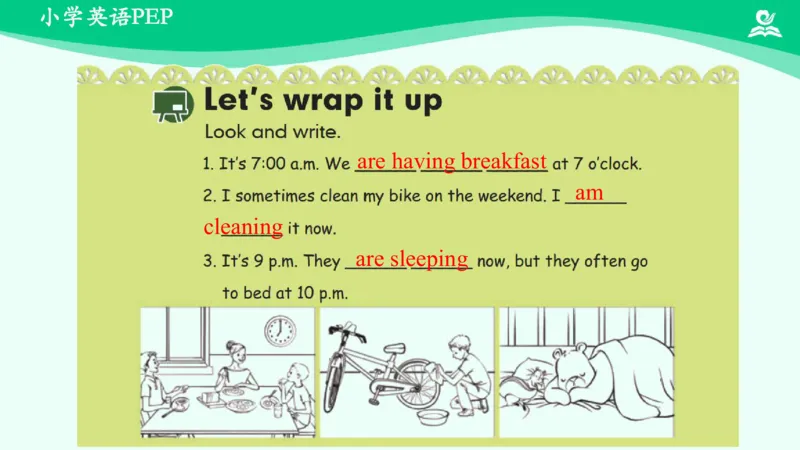 小学英语PEP

Let's wrap it up

Look and write.

1. It's 7:00 a.m. We are having breakfast at 7 o'clock.

2. I sometimes clean my bike on the weekend. I am cleaning it now.

3. It's 9 p.m. They are sleeping now, but they often go to bed at 10 p.m.